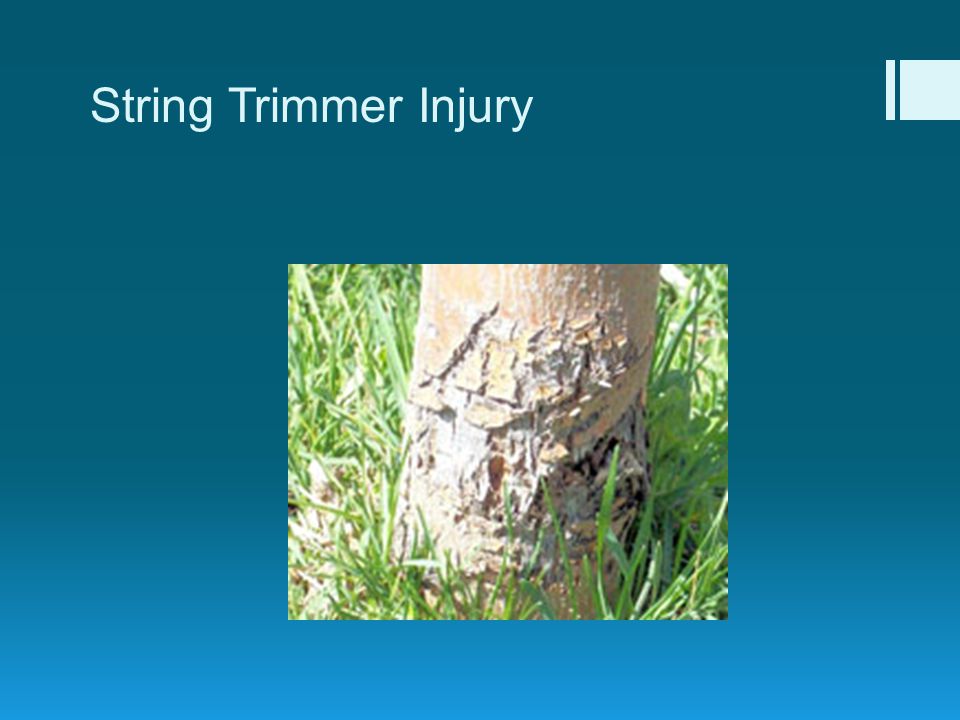 String Trimmer Injury